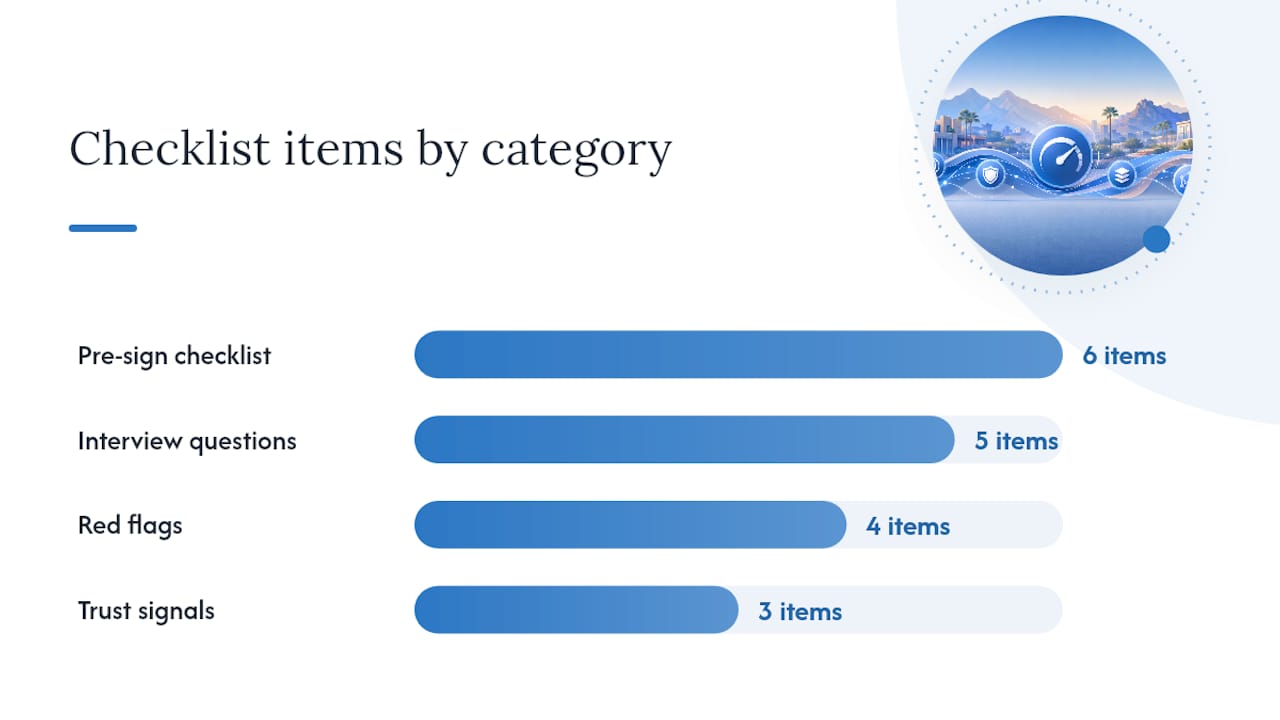 Checklist items by category

Pre-sign checklist 6 items

Interview questions 5 items

Red flags 4 items

Trust signals 3 items